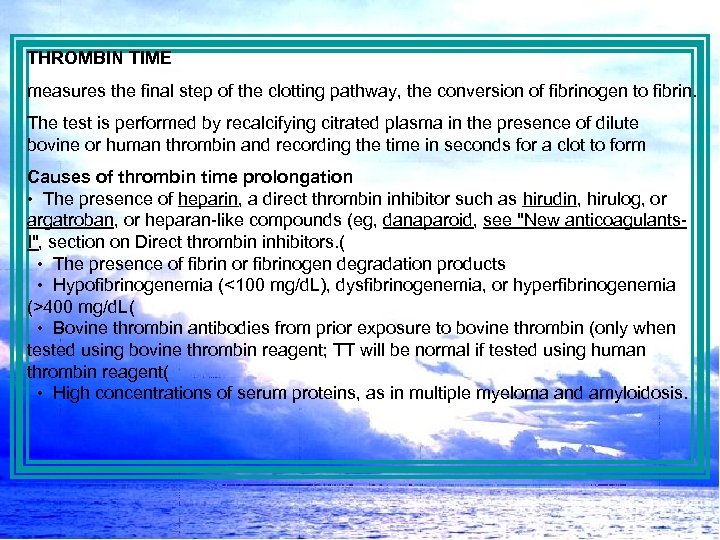 THROMBIN TIME

measures the final step of the clotting pathway, the conversion of fibrinogen to fibrin.

The test is performed by recalcifying citrated plasma in the presence of dilute bovine or human thrombin and recording the time in seconds for a clot to form

Causes of thrombin time prolongation
• The presence of heparin, a direct thrombin inhibitor such as hirudin, hirulog, or argatroban, or heparan-like compounds (eg, danaparoid, see "New anticoagulants-I", section on Direct thrombin inhibitors.(
• The presence of fibrin or fibrinogen degradation products
• Hypofibrinogenemia (<100 mg/dL), dysfibrinogenemia, or hyperfibrinogenemia (>400 mg/dL(
• Bovine thrombin antibodies from prior exposure to bovine thrombin (only when tested using bovine thrombin reagent; TT will be normal if tested using human thrombin reagent(
• High concentrations of serum proteins, as in multiple myeloma and amyloidosis.